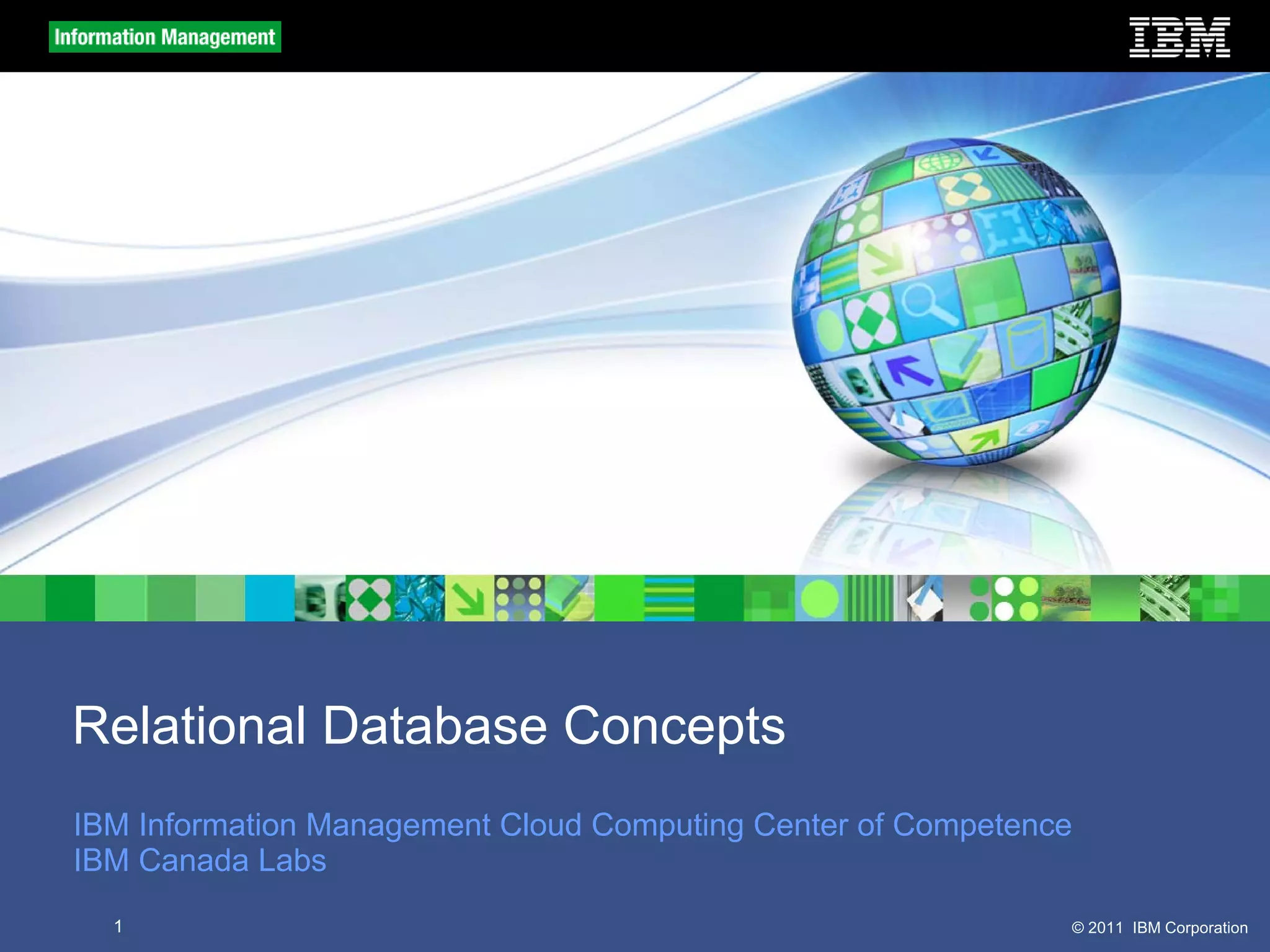 Information Management

IBM

Relational Database Concepts

IBM Information Management Cloud Computing Center of Competence
IBM Canada Labs

1

© 2011 IBM Corporation